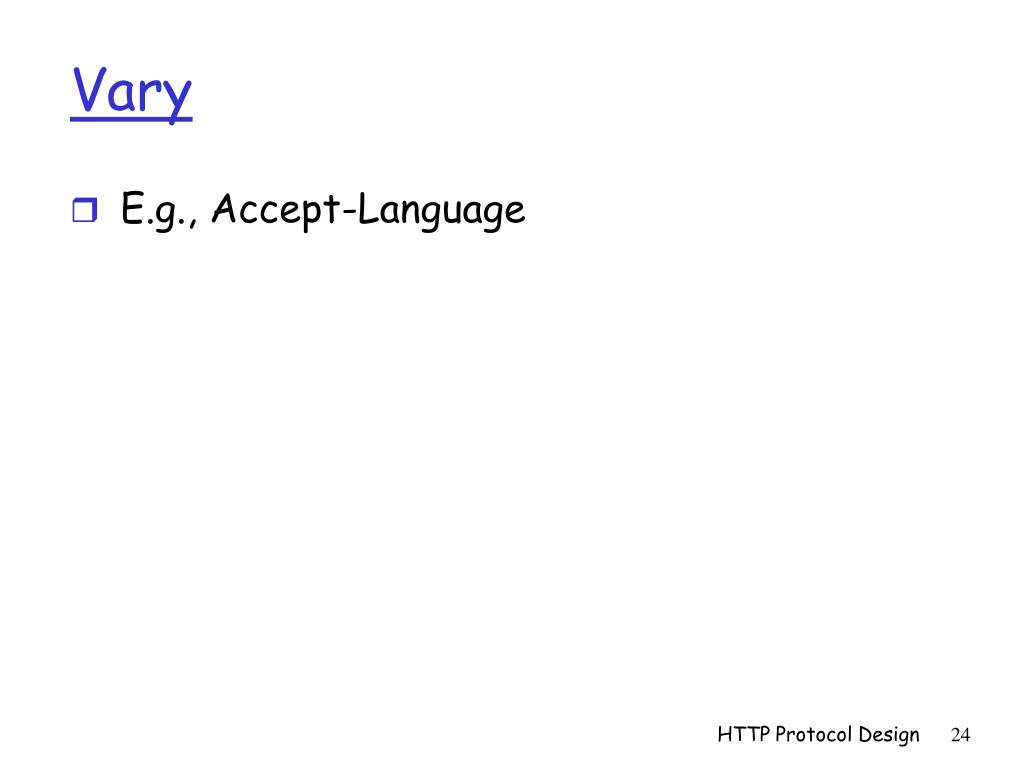 Vary

E.g., Accept-Language

HTTP Protocol Design 24